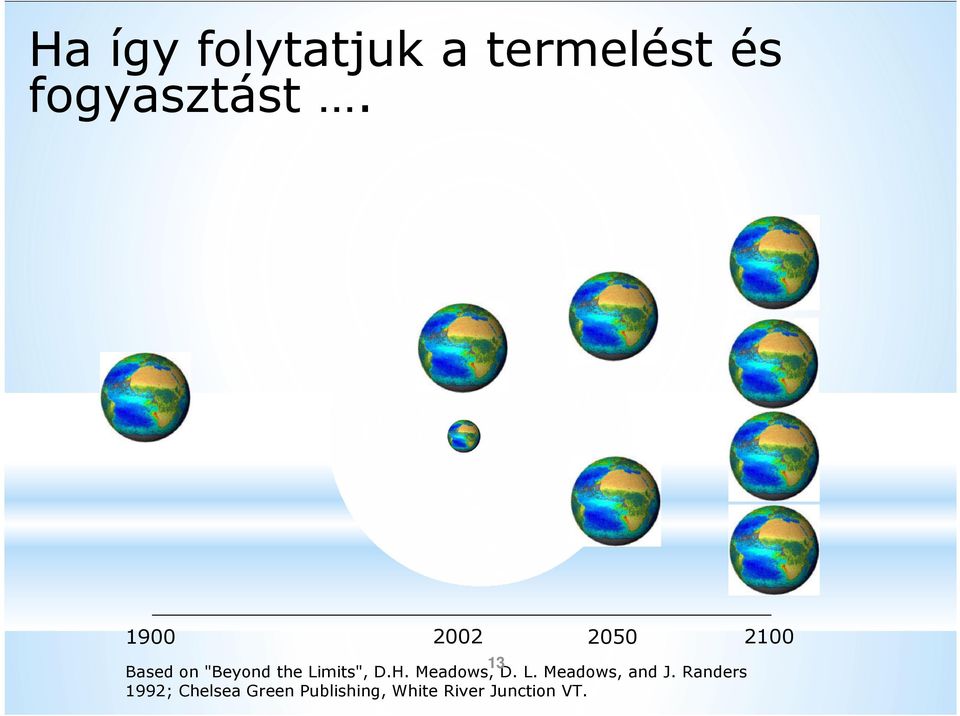 Ha így folytatjuk a termelést és fogyasztást ….

1900

2002

2050

2100

13

Based on "Beyond the Limits", D.H. Meadows, D. L. Meadows, and J. Randers 1992; Chelsea Green Publishing, White River Junction VT.